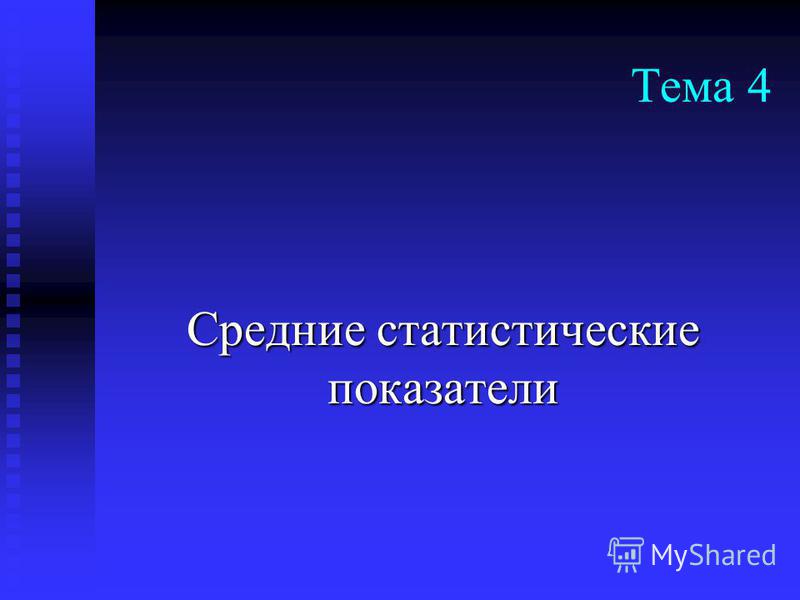 Тема 4

Средние статистические показатели

MyShared